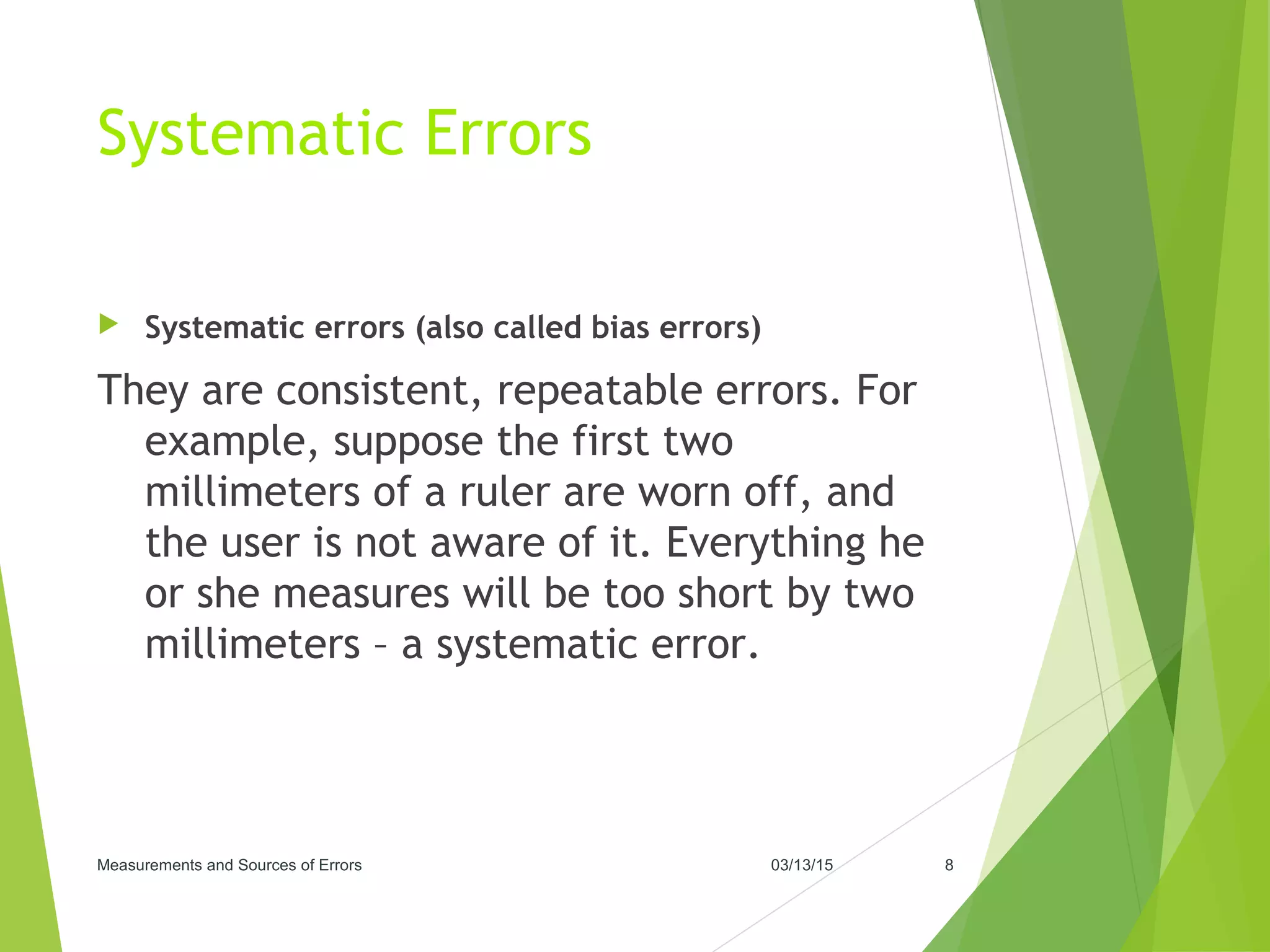 Systematic Errors

Systematic errors (also called bias errors)

They are consistent, repeatable errors. For example, suppose the first two millimeters of a ruler are worn off, and the user is not aware of it. Everything he or she measures will be too short by two millimeters – a systematic error.

Measurements and Sources of Errors

03/13/15

8